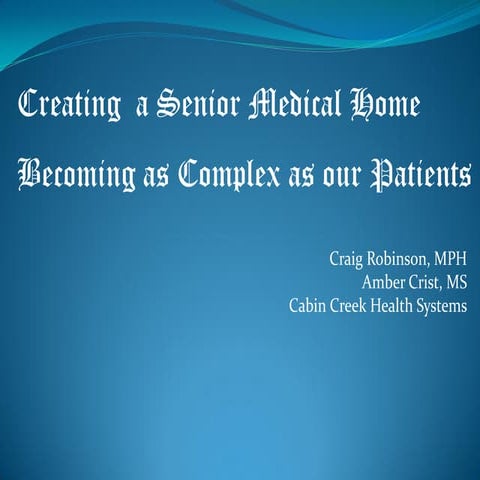 Creating a Senior Medical Home

Becoming as Complex as our Patients

Craig Robinson, MPH
Amber Crist, MS
Cabin Creek Health Systems